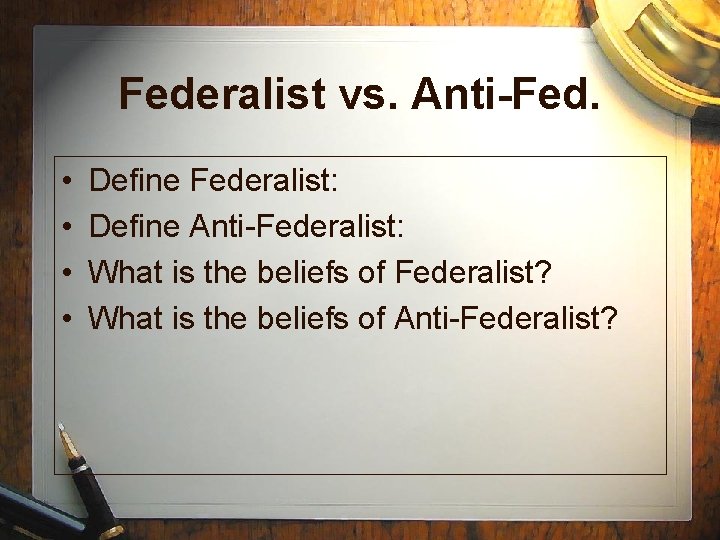 Federalist vs. Anti-Fed.

• Define Federalist:
• Define Anti-Federalist:
• What is the beliefs of Federalist?
• What is the beliefs of Anti-Federalist?